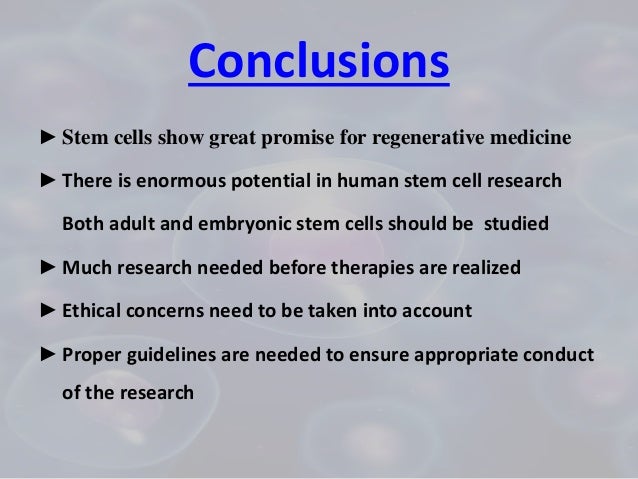 Conclusions

► Stem cells show great promise for regenerative medicine

► There is enormous potential in human stem cell research

Both adult and embryonic stem cells should be studied

► Much research needed before therapies are realized

► Ethical concerns need to be taken into account

► Proper guidelines are needed to ensure appropriate conduct of the research